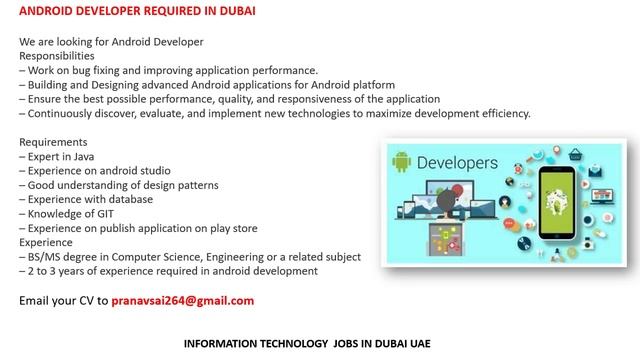 ANDROID DEVELOPER REQUIRED IN DUBAI

We are looking for Android Developer
Responsibilities
– Work on bug fixing and improving application performance.
– Building and Designing advanced Android applications for Android platform
– Ensure the best possible performance, quality, and responsiveness of the application
– Continuously discover, evaluate, and implement new technologies to maximize development efficiency.

Requirements
– Expert in Java
– Experience on android studio
– Good understanding of design patterns
– Experience with database
– Knowledge of GIT
– Experience on publish application on play store
Experience
– BS/MS degree in Computer Science, Engineering or a related subject
– 2 to 3 years of experience required in android development

Developers

Email your CV to pranavsai264@gmail.com

INFORMATION TECHNOLOGY JOBS IN DUBAI UAE